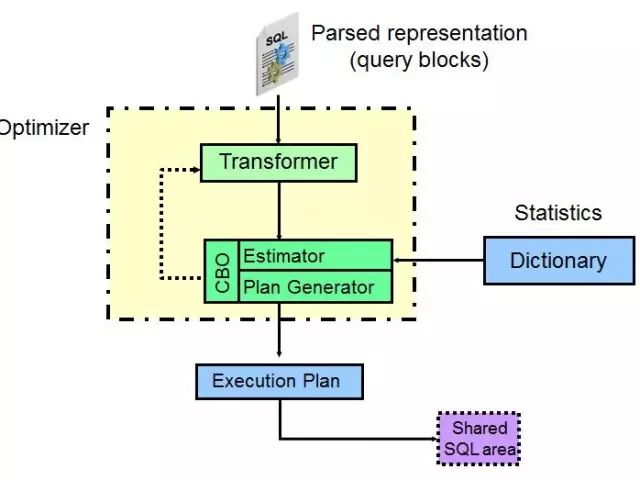 SQL

Parsed representation (query blocks)

Optimizer

Transformer

CBO

Estimator

Plan Generator

Statistics

Dictionary

Execution Plan

Shared SQL area